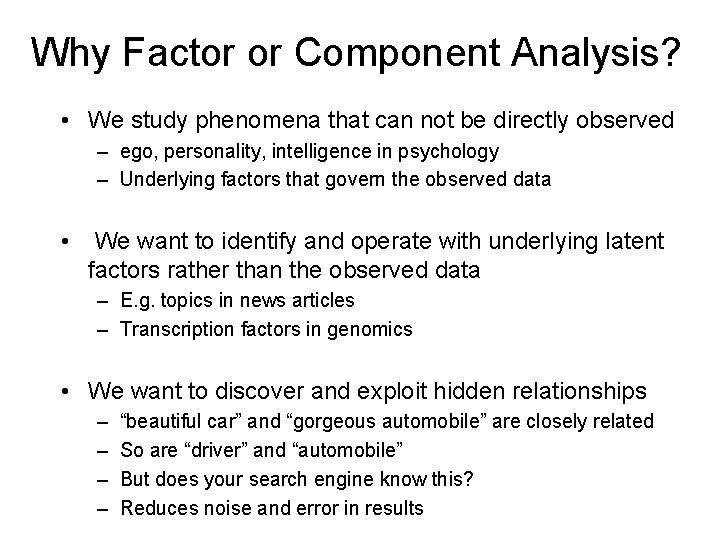 Why Factor or Component Analysis?

• We study phenomena that can not be directly observed
– ego, personality, intelligence in psychology
– Underlying factors that govern the observed data

• We want to identify and operate with underlying latent factors rather than the observed data
– E.g. topics in news articles
– Transcription factors in genomics

• We want to discover and exploit hidden relationships
– “beautiful car” and “gorgeous automobile” are closely related
– So are “driver” and “automobile”
– But does your search engine know this?
– Reduces noise and error in results